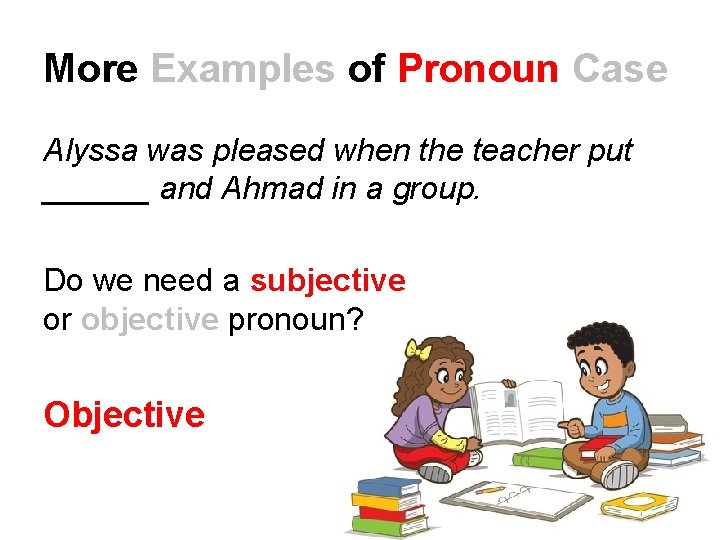 More Examples of Pronoun Case

Alyssa was pleased when the teacher put ______ and Ahmad in a group.

Do we need a subjective or objective pronoun?

Objective